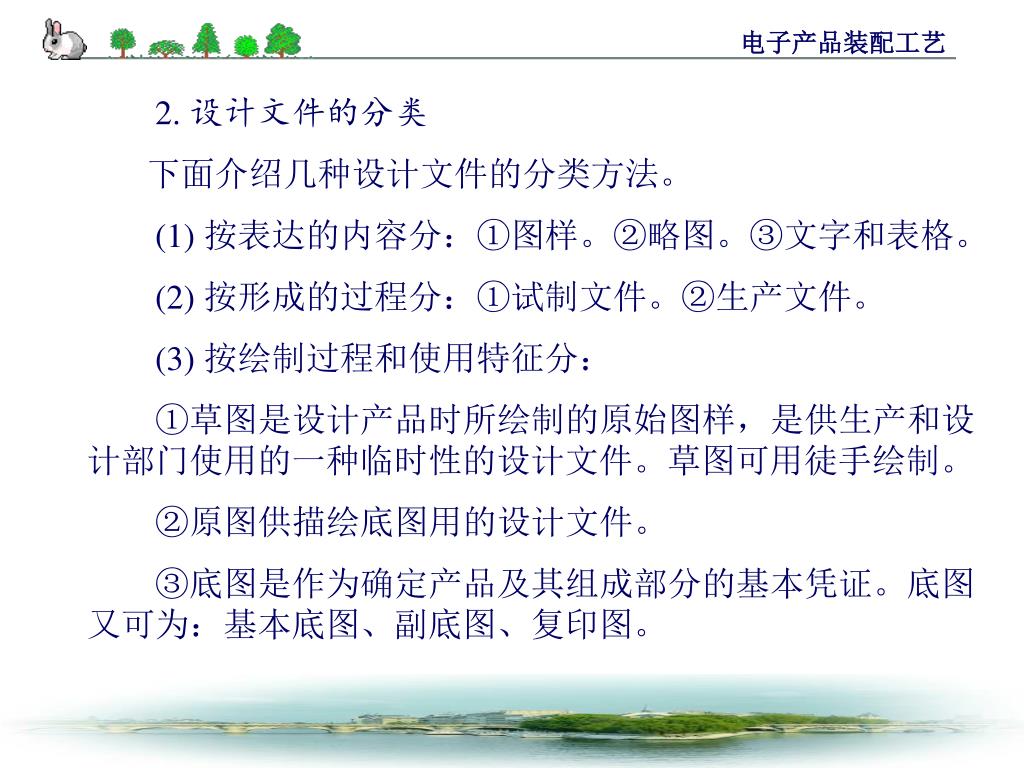 电子产品装配工艺

2. 设计文件的分类

下面介绍几种设计文件的分类方法。

(1) 按表达的内容分：①图样。②略图。③文字和表格。

(2) 按形成的过程分：①试制文件。②生产文件。

(3) 按绘制过程和使用特征分：

①草图是设计产品时所绘制的原始图样，是供生产和设计部门使用的一种临时性的设计文件。草图可用徒手绘制。

②原图供描绘底图用的设计文件。

③底图是作为确定产品及其组成部分的基本凭证。底图又可为：基本底图、副底图、复印图。